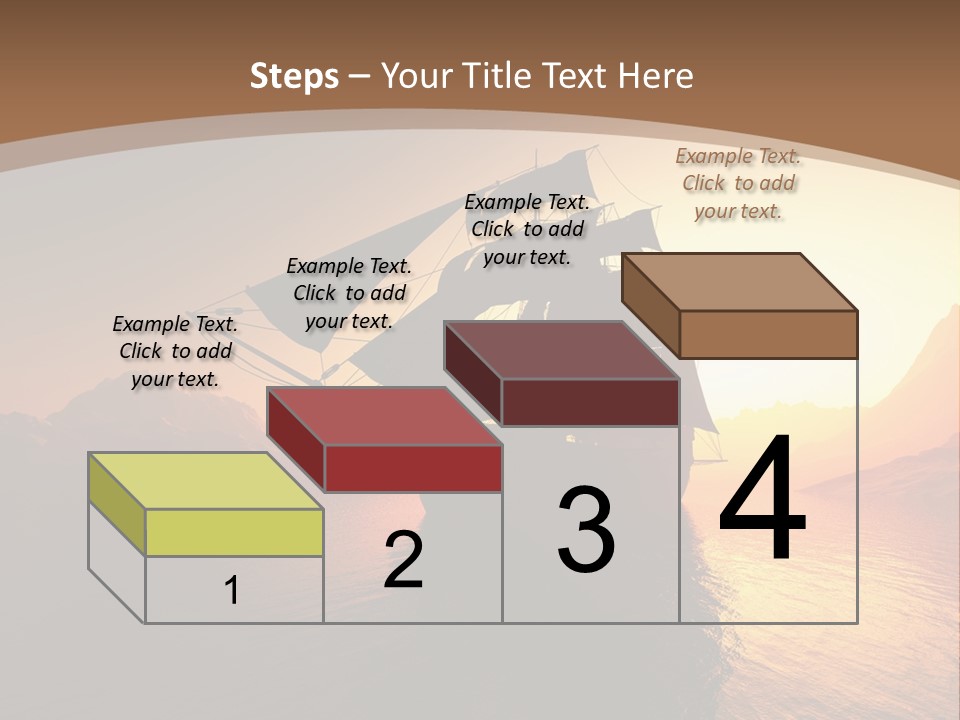 Steps – Your Title Text Here

Example Text. Click to add your text.

Example Text. Click to add your text.

Example Text. Click to add your text.

Example Text. Click to add your text.

1

2

3

4